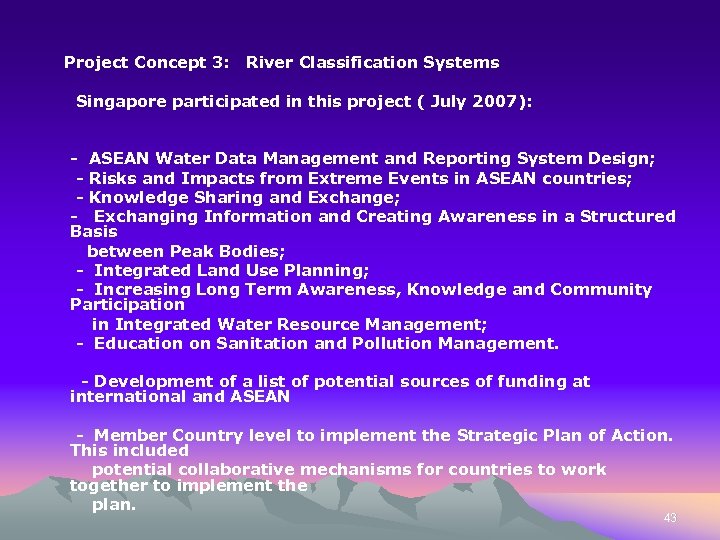 Project Concept 3: River Classification Systems

Singapore participated in this project ( July 2007):

- ASEAN Water Data Management and Reporting System Design;
- Risks and Impacts from Extreme Events in ASEAN countries;
- Knowledge Sharing and Exchange;
- Exchanging Information and Creating Awareness in a Structured Basis between Peak Bodies;
- Integrated Land Use Planning;
- Increasing Long Term Awareness, Knowledge and Community Participation in Integrated Water Resource Management;
- Education on Sanitation and Pollution Management.

- Development of a list of potential sources of funding at international and ASEAN

- Member Country level to implement the Strategic Plan of Action. This included potential collaborative mechanisms for countries to work together to implement the plan.

43